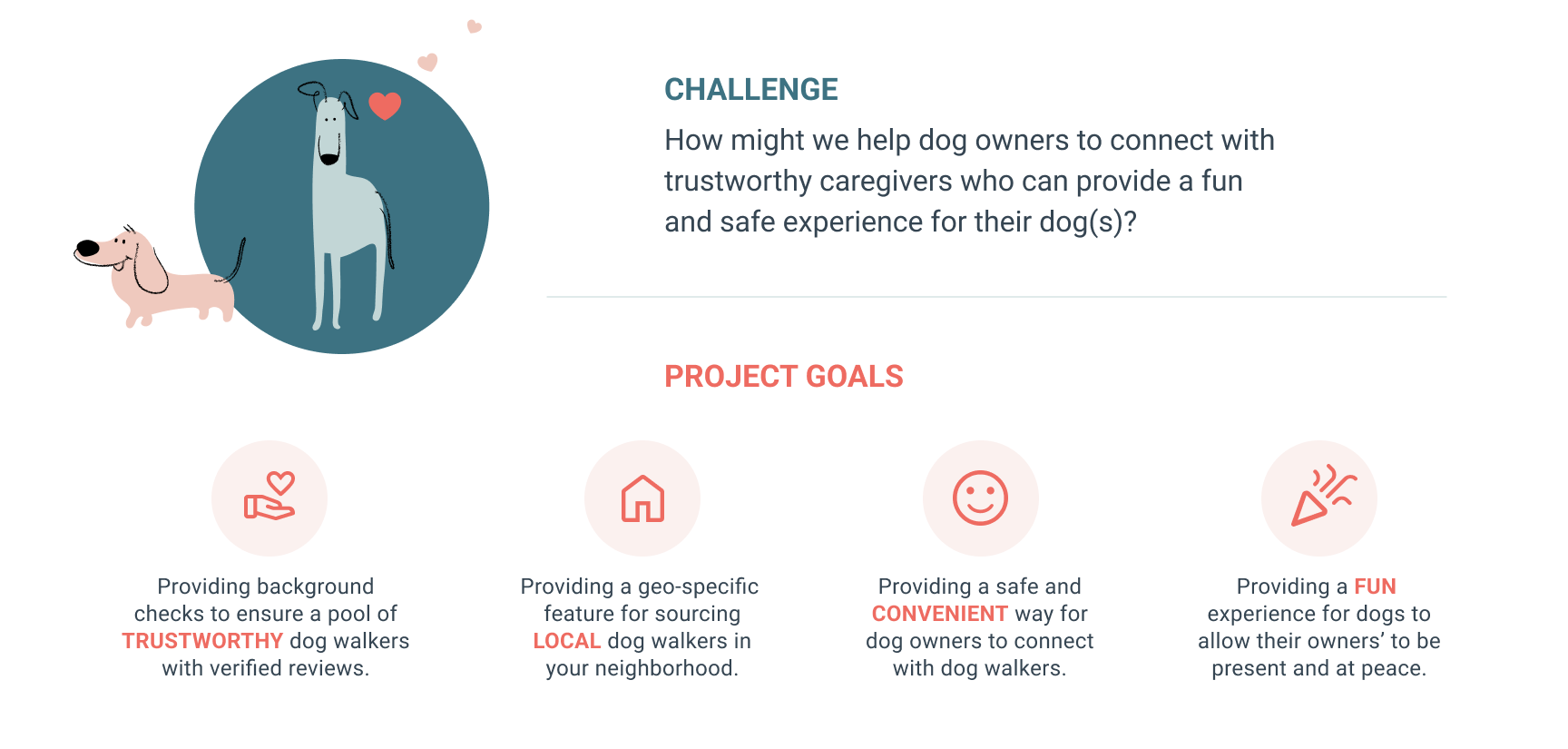 CHALLENGE

How might we help dog owners to connect with trustworthy caregivers who can provide a fun and safe experience for their dog(s)?

PROJECT GOALS

Providing background checks to ensure a pool of TRUSTWORTHY dog walkers with verified reviews.

Providing a geo-specific feature for sourcing LOCAL dog walkers in your neighborhood.

Providing a safe and CONVENIENT way for dog owners to connect with dog walkers.

Providing a FUN experience for dogs to allow their owners' to be present and at peace.